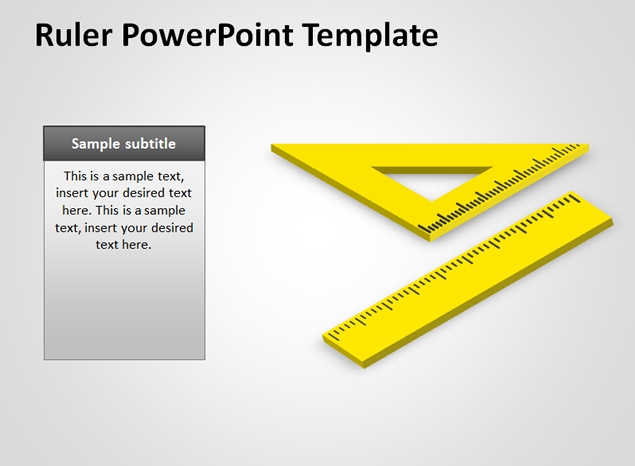 Ruler PowerPoint Template

Sample subtitle

This is a sample text, insert your desired text here. This is a sample text, insert your desired text here.